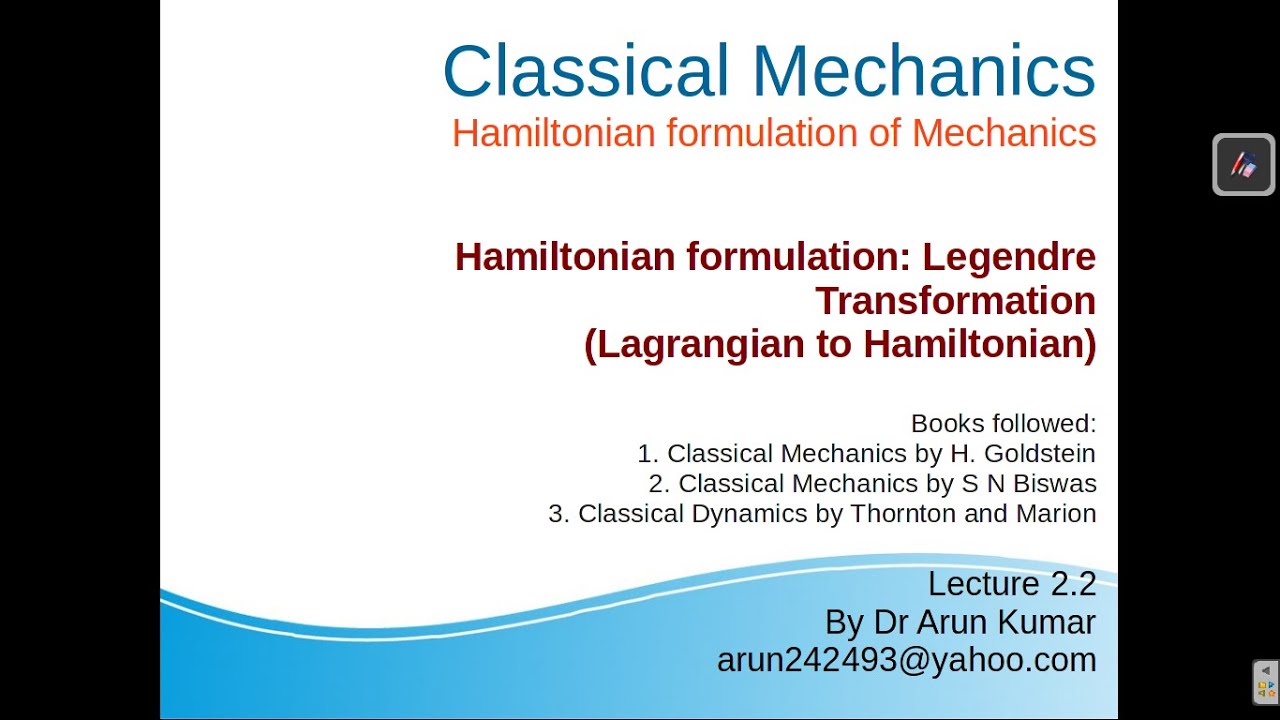 Classical Mechanics
Hamiltonian formulation of Mechanics

Hamiltonian formulation: Legendre Transformation
(Lagrangian to Hamiltonian)

Books followed:
1. Classical Mechanics by H. Goldstein
2. Classical Mechanics by S N Biswas
3. Classical Dynamics by Thornton and Marion

Lecture 2.2
By Dr Arun Kumar
arun242493@yahoo.com